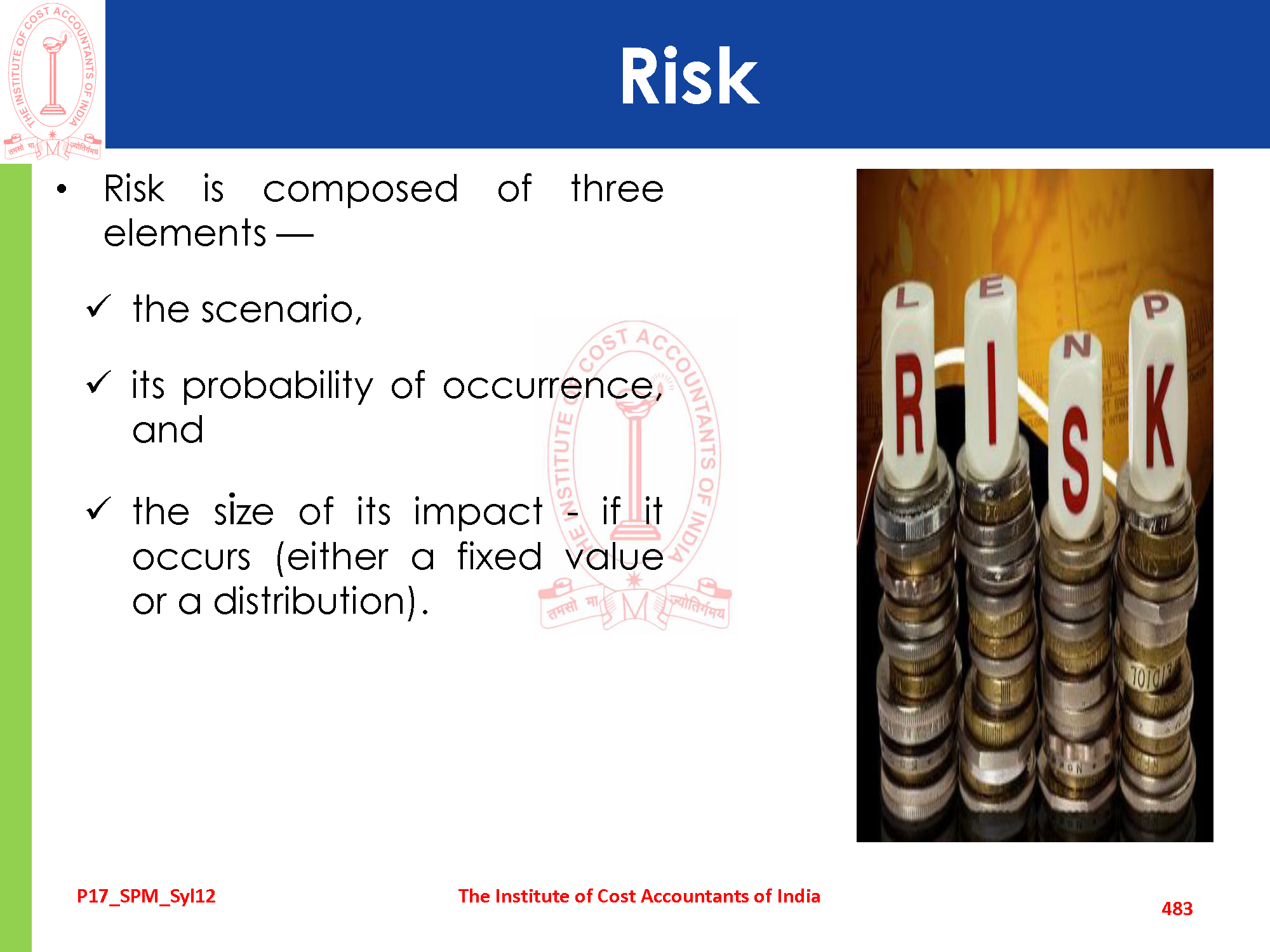 THE INSTITUTE OF COST ACCOUNTANTS OF INDIA
तमसो मा ज्योतिर्गमय

Risk

• Risk is composed of three elements —

✓ the scenario,

✓ its probability of occurrence, and

✓ the size of its impact - if it occurs (either a fixed value or a distribution).

THE INSTITUTE OF COST ACCOUNTANTS OF INDIA
तमसो मा ज्योतिर्गमय

L E N P
R I S K

P17_SPM_Syl12

The Institute of Cost Accountants of India

483